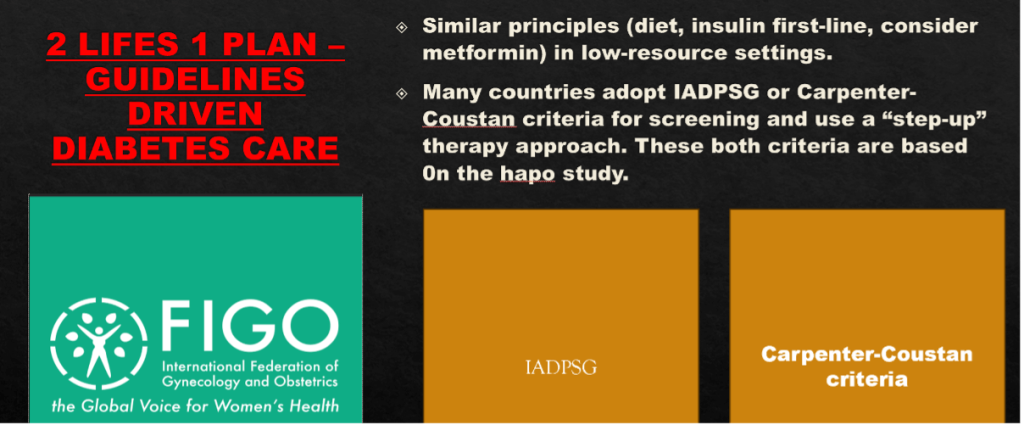 2 LIFES 1 PLAN – GUIDELINES DRIVEN DIABETES CARE

FIGO
International Federation of Gynecology and Obstetrics
the Global Voice for Women's Health

Similar principles (diet, insulin first-line, consider metformin) in low-resource settings.

Many countries adopt IADPSG or Carpenter-Coustan criteria for screening and use a "step-up" therapy approach. These both criteria are based 0n the hapo study.

IADPSG

Carpenter-Coustan criteria